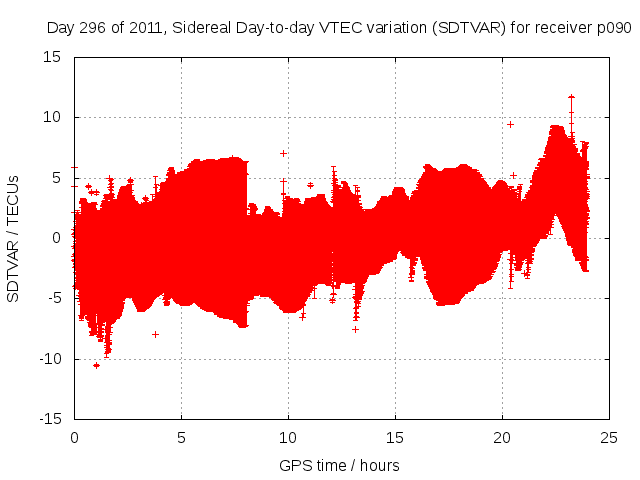 Day 296 of 2011, Sidereal Day-to-day VTEC variation (SDTVAR) for receiver p090

SDTVAR / TECUs

15
10
5
0
-5
-10
-15

0
5
10
15
20
25

GPS time / hours